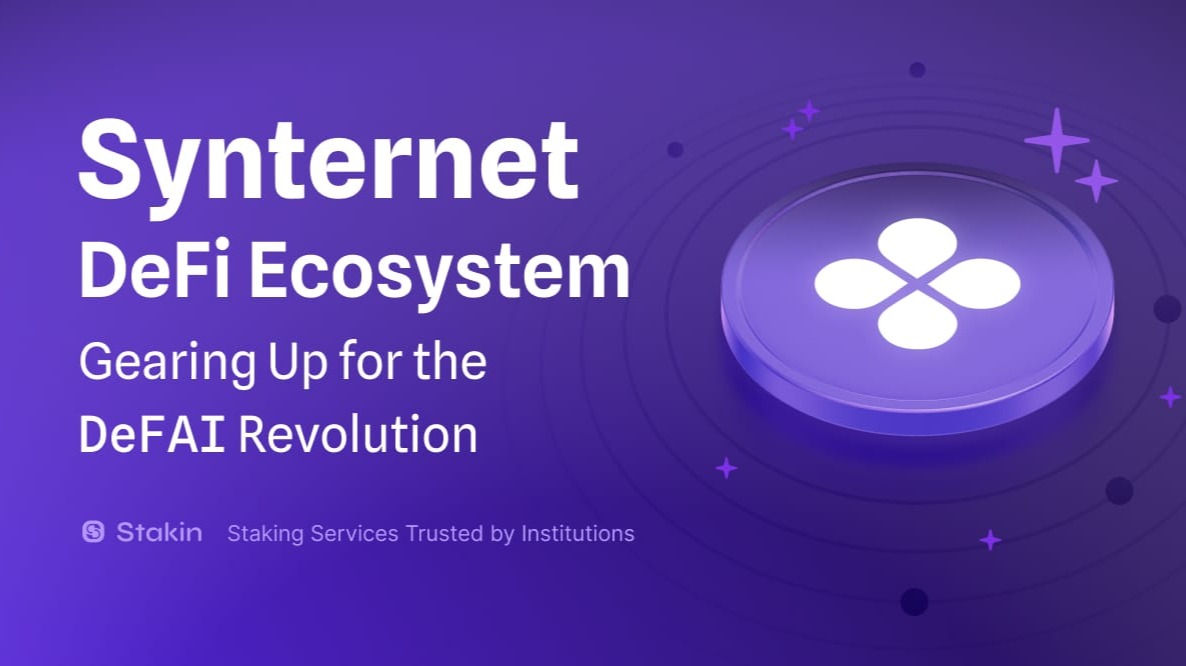 Synternet
DeFi Ecosystem
Gearing Up for the
DeFAI Revolution

Stakin Staking Services Trusted by Institutions